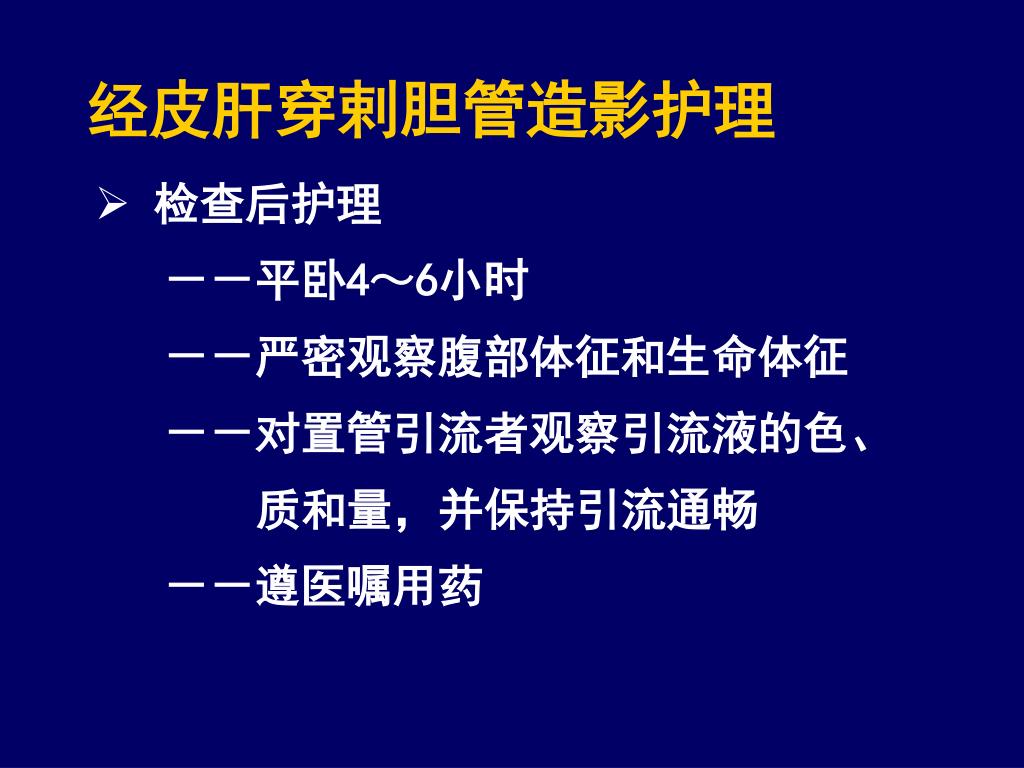 经皮肝穿刺胆管造影护理

➢ 检查后护理

——平卧4～6小时

——严密观察腹部体征和生命体征

——对置管引流者观察引流液的色、质和量，并保持引流通畅

——遵医嘱用药